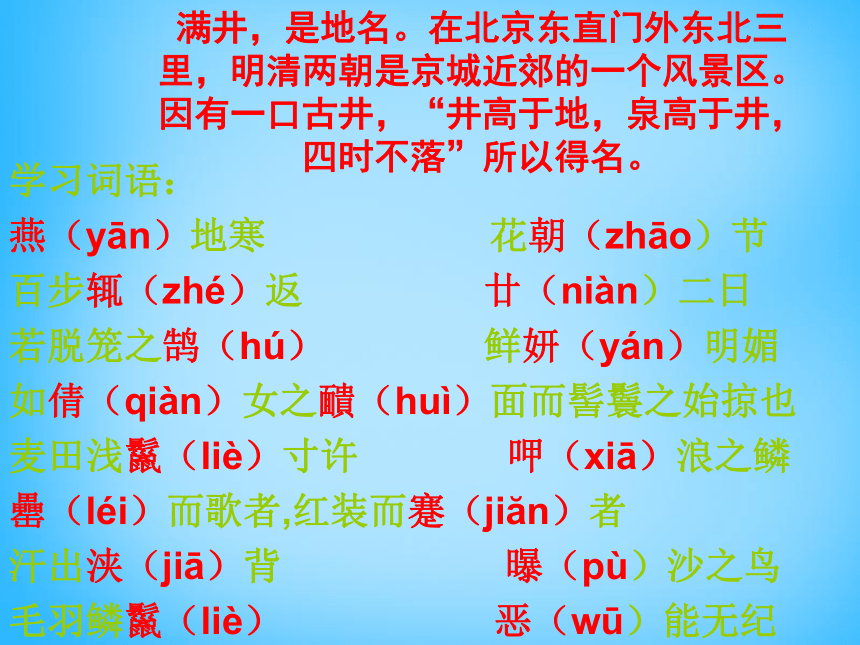 满井，是地名。在北京东直门外东北三里，明清两朝是京城近郊的一个风景区。因有一口古井，“井高于地，泉高于井，四时不落”所以得名。

学习词语：

燕（yān）地寒

花朝（zhāo）节

百步辄（zhé）返

廿（niàn）二日

若脱笼之鹄（hú）

鲜妍（yán）明媚

如倩（qiàn）女之靧（huì）面而髻鬟之始掠也

麦田浅鬣（liè）寸许

呷（xiā）浪之鳞

罍（léi）而歌者,红装而蹇（jiǎn）者

汗出浃（jiā）背

曝（pù）沙之鸟

毛羽鳞鬣（liè）

恶（wū）能无纪